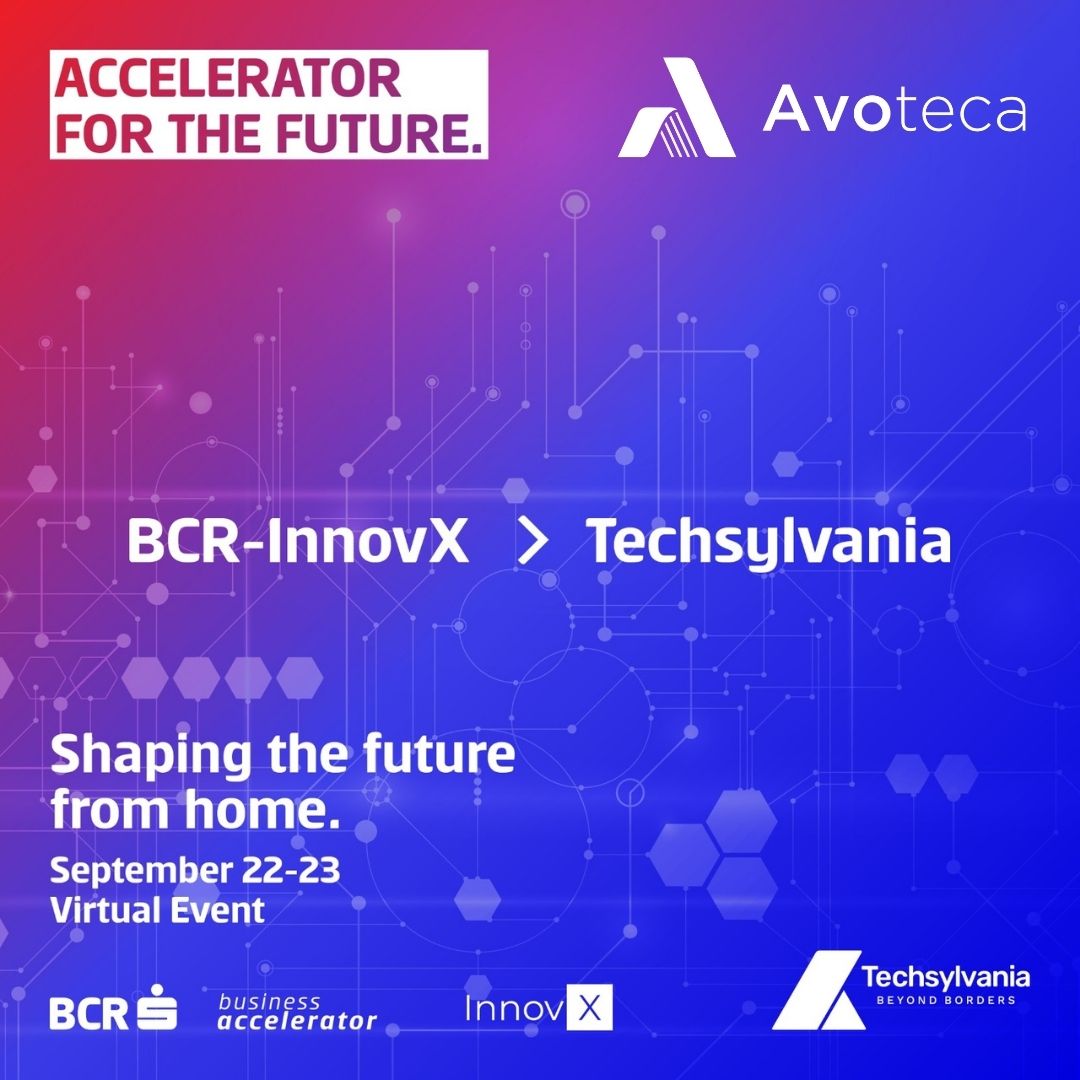 ACCELERATOR FOR THE FUTURE.

Avoteca

BCR-InnovX > Techsylvania

Shaping the future from home.

September 22-23
Virtual Event

BCR business accelerator

InnovX

Techsylvania
BEYOND BORDERS